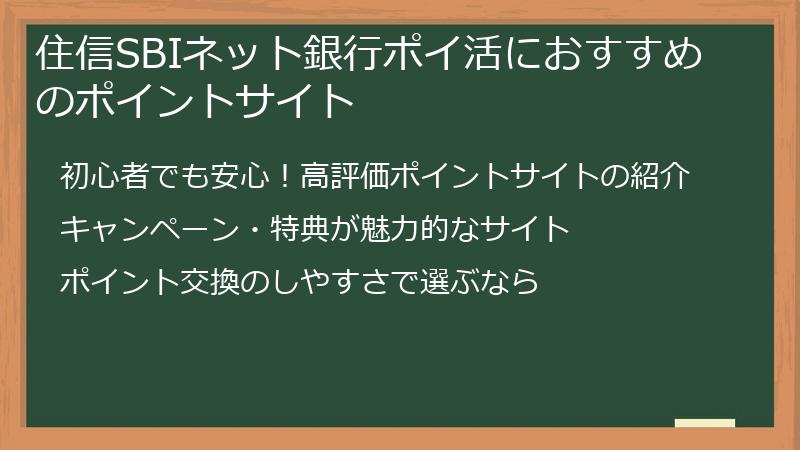 住信SBIネット銀行ポイ活におすすめのポイントサイト

初心者でも安心！高評価ポイントサイトの紹介

キャンペーン・特典が魅力的なサイト

ポイント交換のしやすさで選ぶなら